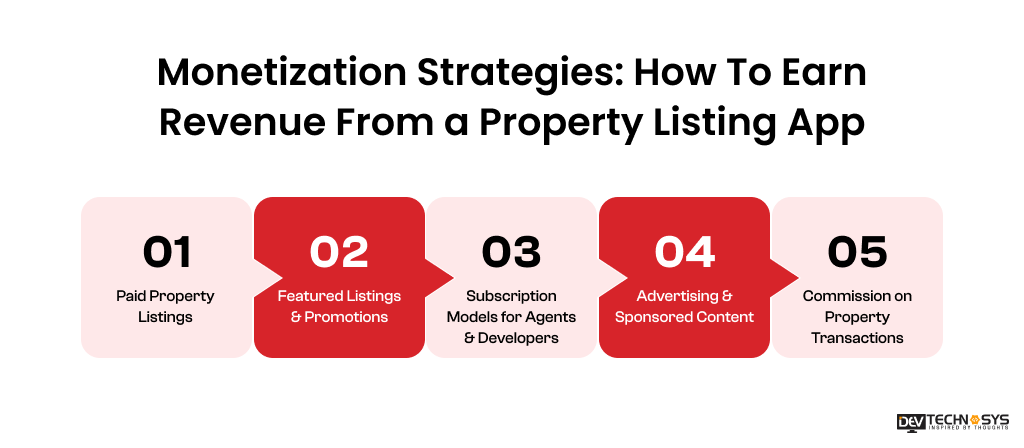 Monetization Strategies: How To Earn Revenue From a Property Listing App

01
Paid Property Listings

02
Featured Listings & Promotions

03
Subscription Models for Agents & Developers

04
Advertising & Sponsored Content

05
Commission on Property Transactions

DEV TECHNOSYS
INSPIRED BY THOUGHTS